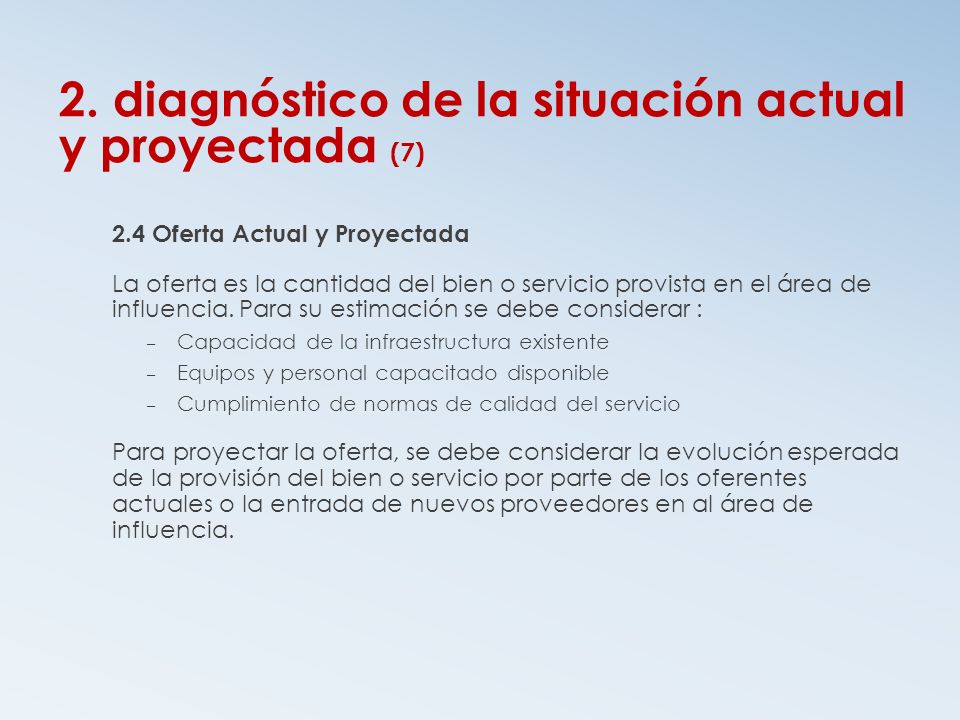 2. diagnóstico de la situación actual y proyectada (7)

2.4 Oferta Actual y Proyectada

La oferta es la cantidad del bien o servicio provista en el área de influencia. Para su estimación se debe considerar :

– Capacidad de la infraestructura existente
– Equipos y personal capacitado disponible
– Cumplimiento de normas de calidad del servicio

Para proyectar la oferta, se debe considerar la evolución esperada de la provisión del bien o servicio por parte de los oferentes actuales o la entrada de nuevos proveedores en al área de influencia.